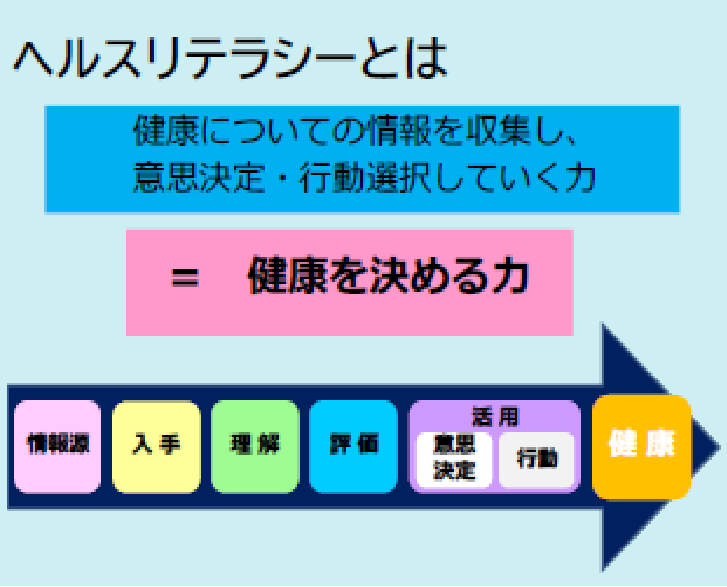 ヘルスリテラシーとは

健康についての情報を収集し、
意思決定・行動選択していく力

＝　健康を決める力

情報源

入手

理解

評価

活用

意思決定

行動

健康